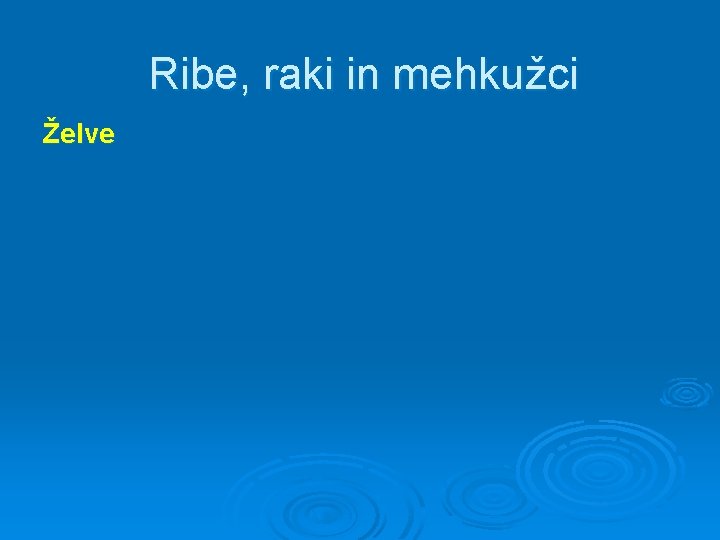 Ribe, raki in mehkužci

Želve